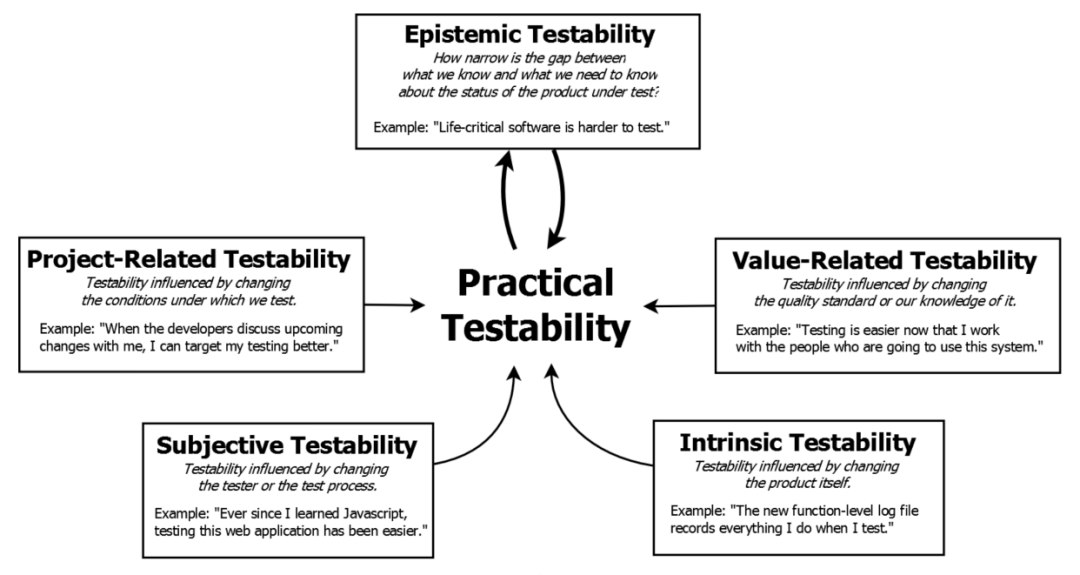 Epistemic Testability
How narrow is the gap between what we know and what we need to know about the status of the product under test?

Example: "Life-critical software is harder to test."

Project-Related Testability
Testability influenced by changing the conditions under which we test.

Example: "When the developers discuss upcoming changes with me, I can target my testing better."

Practical Testability

Value-Related Testability
Testability influenced by changing the quality standard or our knowledge of it.

Example: "Testing is easier now that I work with the people who are going to use this system."

Subjective Testability
Testability influenced by changing the tester or the test process.

Example: "Ever since I learned Javascript, testing this web application has been easier."

Intrinsic Testability
Testability influenced by changing the product itself.

Example: "The new function-level log file records everything I do when I test."